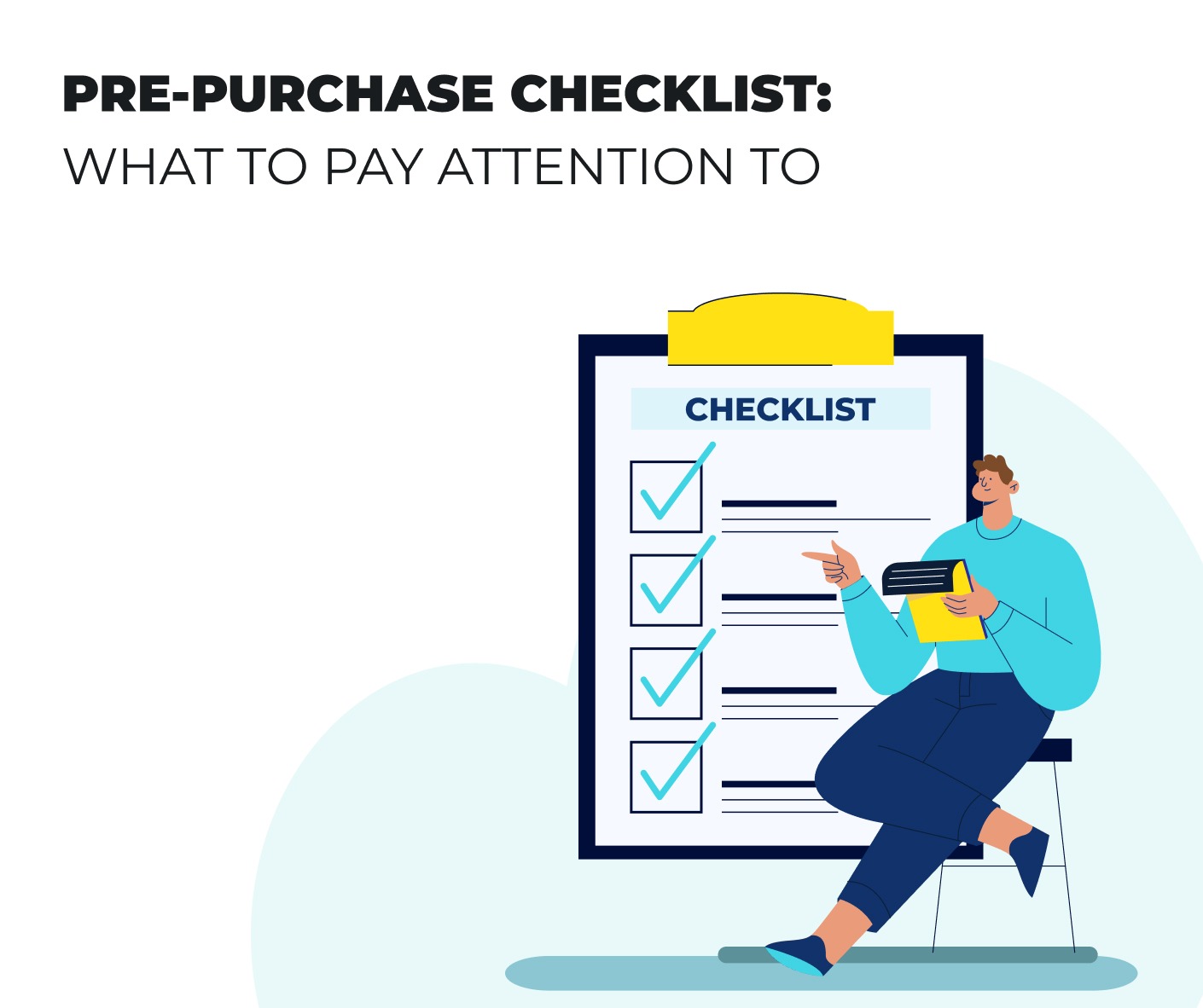 PRE-PURCHASE CHECKLIST:
WHAT TO PAY ATTENTION TO

CHECKLIST